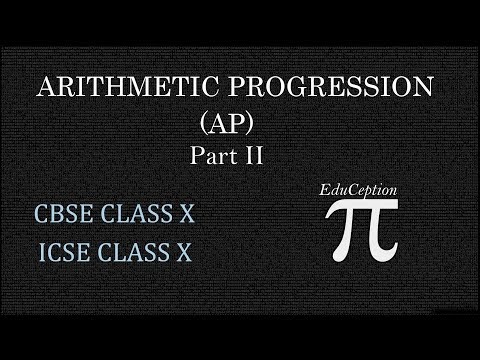 ARITHMETIC PROGRESSION
(AP)
Part II

CBSE CLASS X
ICSE CLASS X

EduCeption
$\pi$